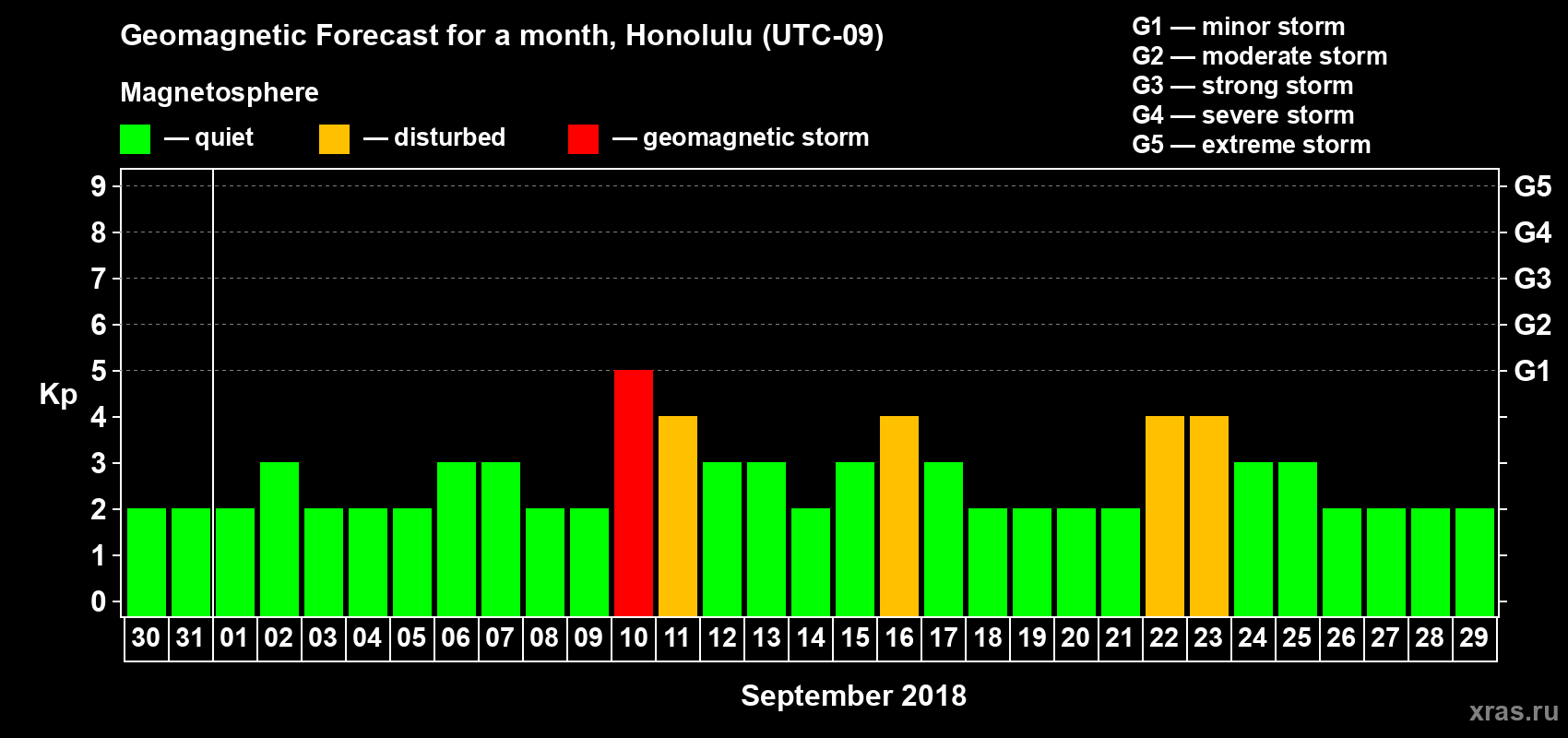 Geomagnetic Forecast for a month, Honolulu (UTC-09)

Magnetosphere

— quiet — disturbed — geomagnetic storm

G1 — minor storm
G2 — moderate storm
G3 — strong storm
G4 — severe storm
G5 — extreme storm

Kp

9
8
7
6
5
4
3
2
1
0

G5
G4
G3
G2
G1

30 31 01 02 03 04 05 06 07 08 09 10 11 12 13 14 15 16 17 18 19 20 21 22 23 24 25 26 27 28 29

September 2018

xras.ru